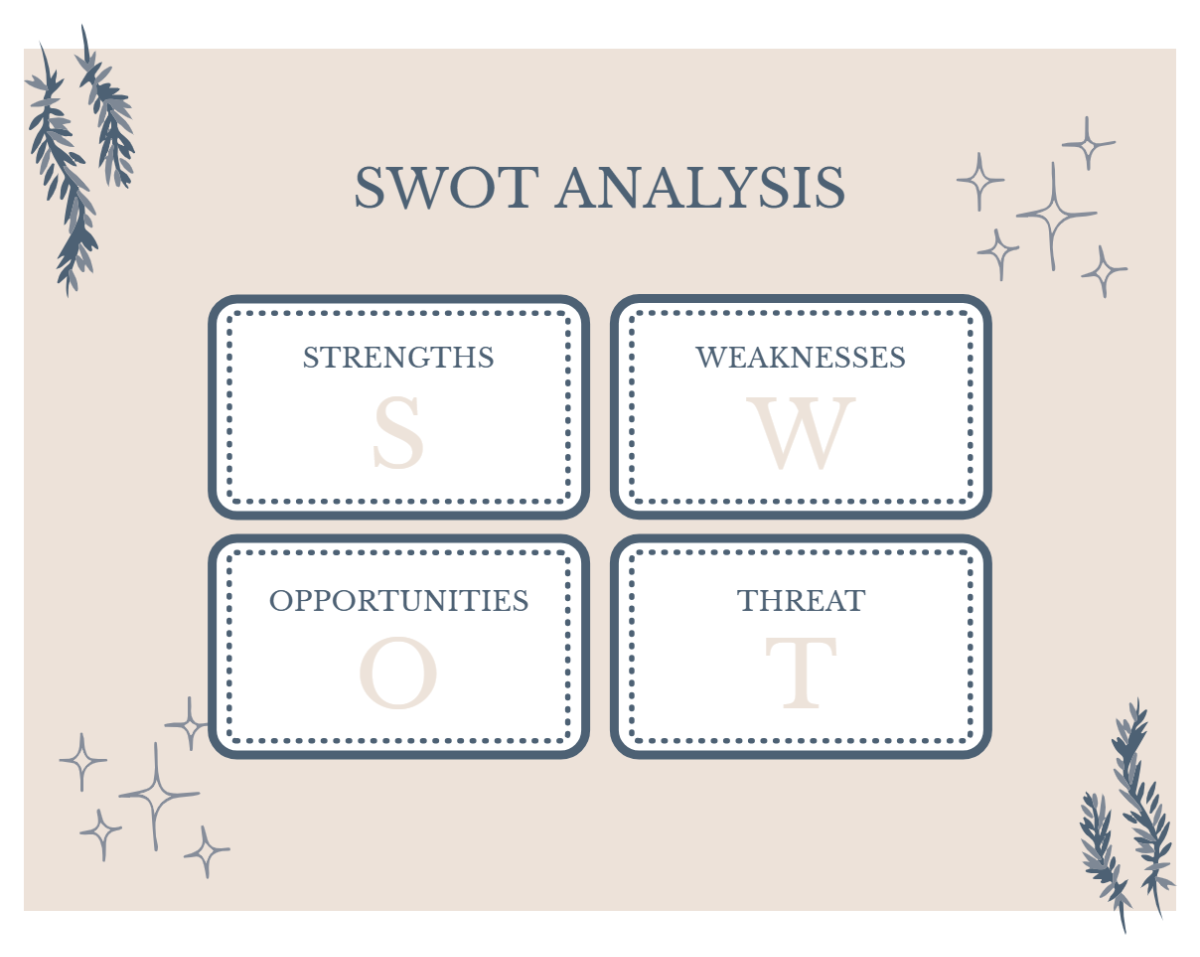 SWOT ANALYSIS

STRENGTHS
S

WEAKNESSES
W

OPPORTUNITIES
O

THREAT
T